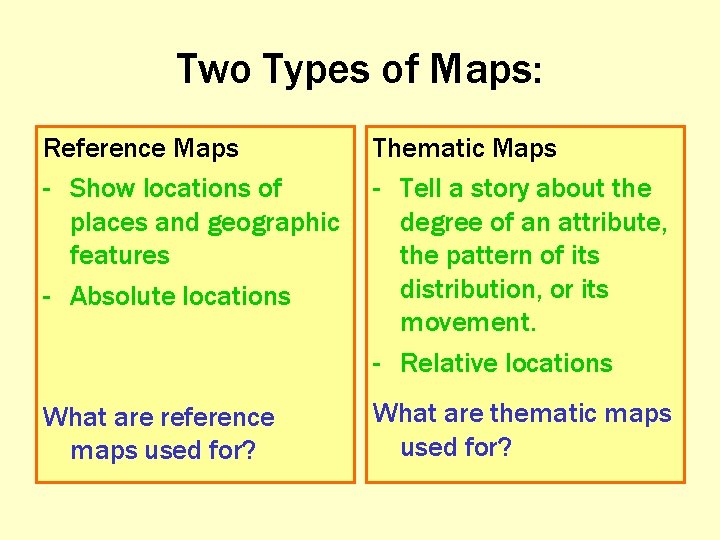 Two Types of Maps:

Reference Maps

- Show locations of places and geographic features
- Absolute locations

What are reference maps used for?

Thematic Maps

- Tell a story about the degree of an attribute, the pattern of its distribution, or its movement.
- Relative locations

What are thematic maps used for?